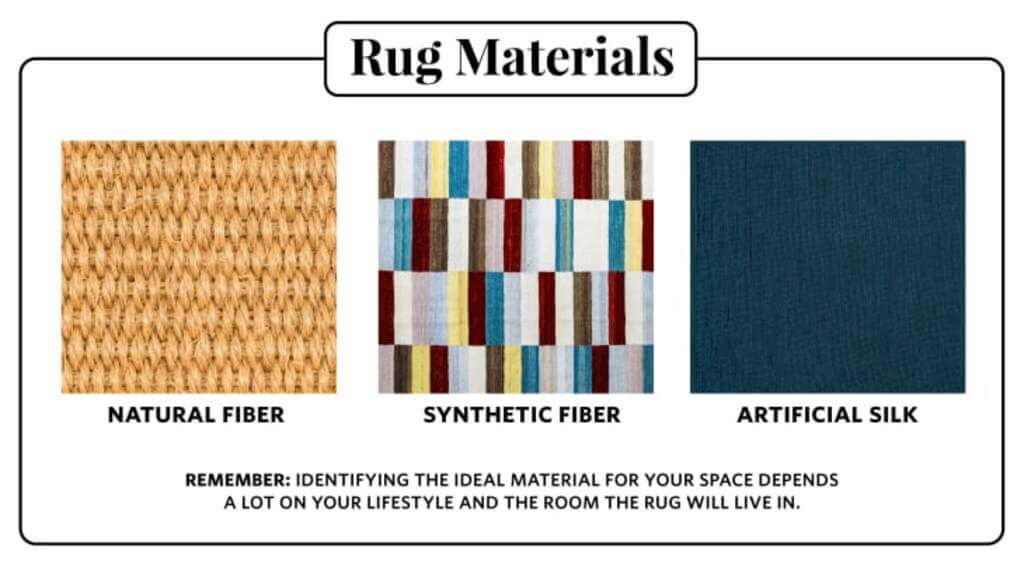 Rug Materials

NATURAL FIBER

SYNTHETIC FIBER

ARTIFICIAL SILK

REMEMBER: IDENTIFYING THE IDEAL MATERIAL FOR YOUR SPACE DEPENDS A LOT ON YOUR LIFESTYLE AND THE ROOM THE RUG WILL LIVE IN.